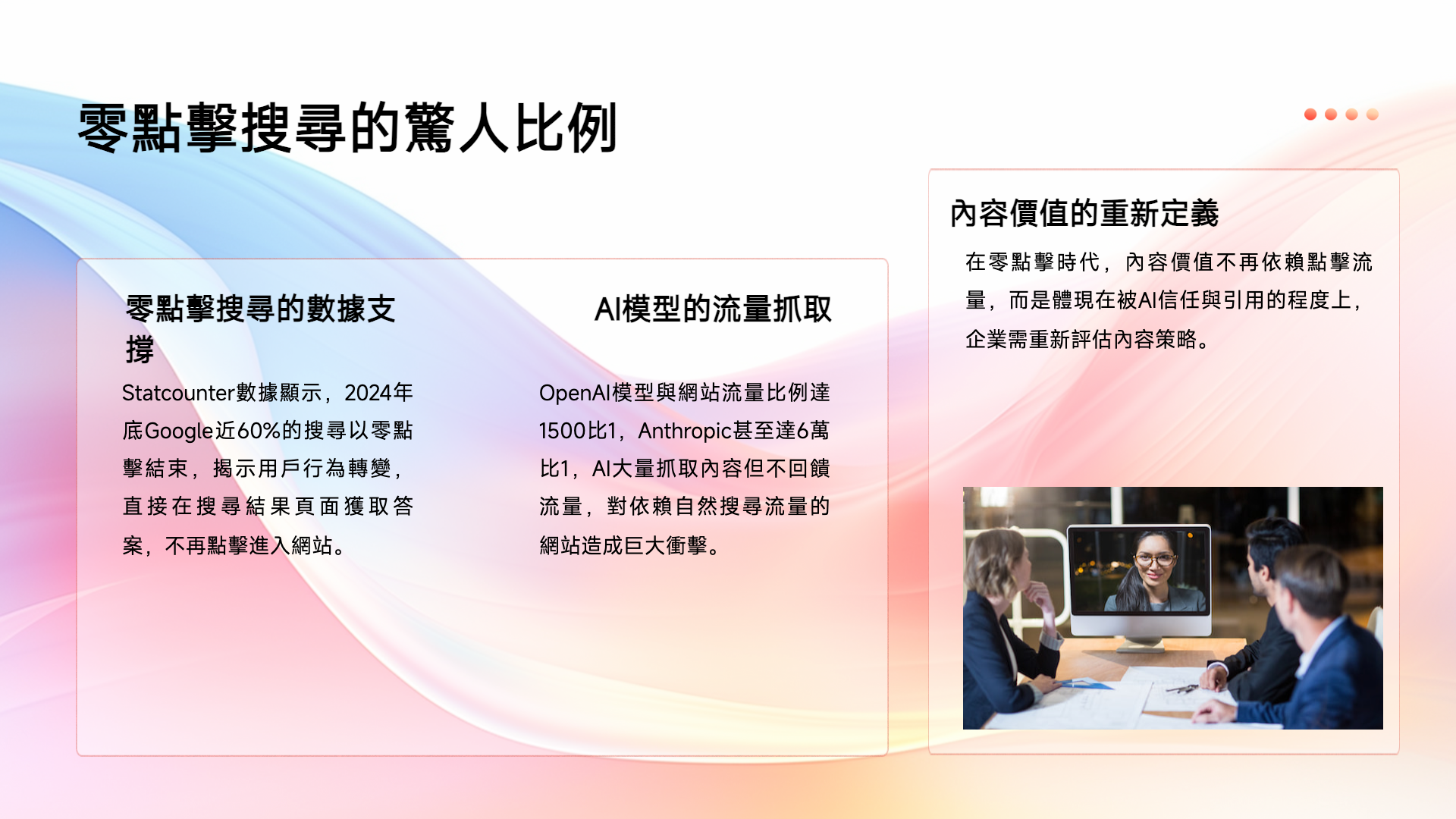 零點擊搜尋的驚人比例

零點擊搜尋的數據支撐

Statcounter數據顯示，2024年底Google近60%的搜尋以零點擊結束，揭示用戶行為轉變，直接在搜尋結果頁面獲取答案，不再點擊進入網站。

AI模型的流量抓取

OpenAI模型與網站流量比例達1500比1，Anthropic甚至達6萬比1，AI大量抓取內容但不回饋流量，對依賴自然搜尋流量的網站造成巨大衝擊。

內容價值的重新定義

在零點擊時代，內容價值不再依賴點擊流量，而是體現在被AI信任與引用的程度上，企業需重新評估內容策略。